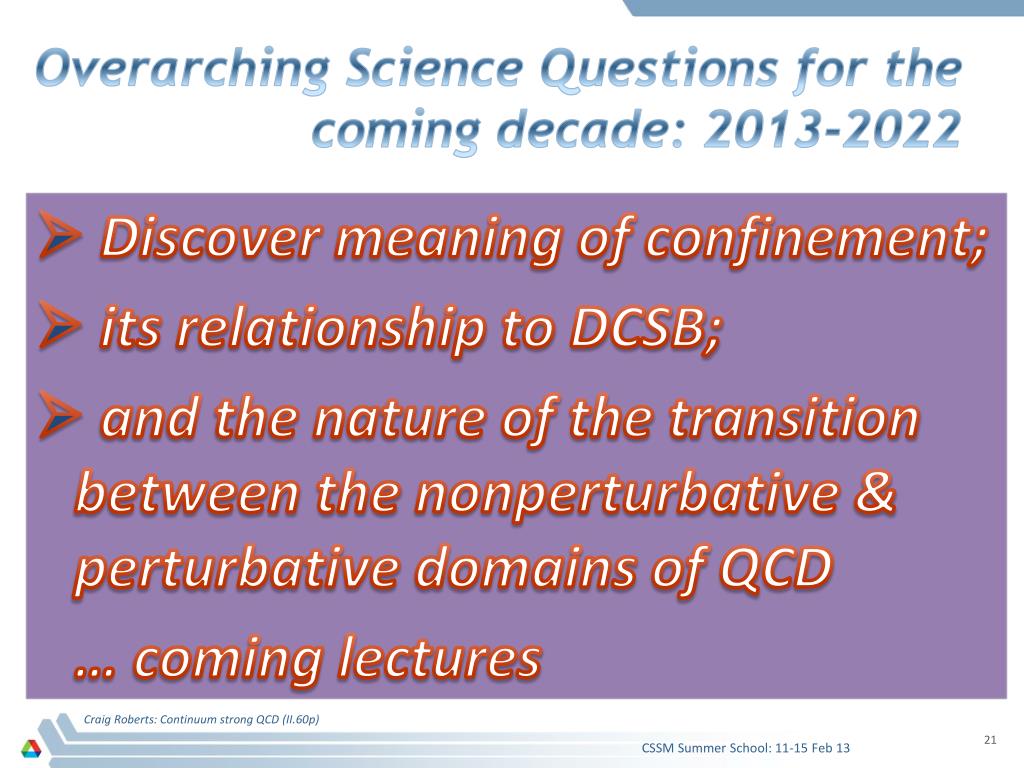 Overarching Science Questions for the coming decade: 2013-2022

➢ Discover meaning of confinement;

➢ its relationship to DCSB;

➢ and the nature of the transition between the nonperturbative & perturbative domains of QCD

… coming lectures

Craig Roberts: Continuum strong QCD (II.60p)

CSSM Summer School: 11-15 Feb 13

21